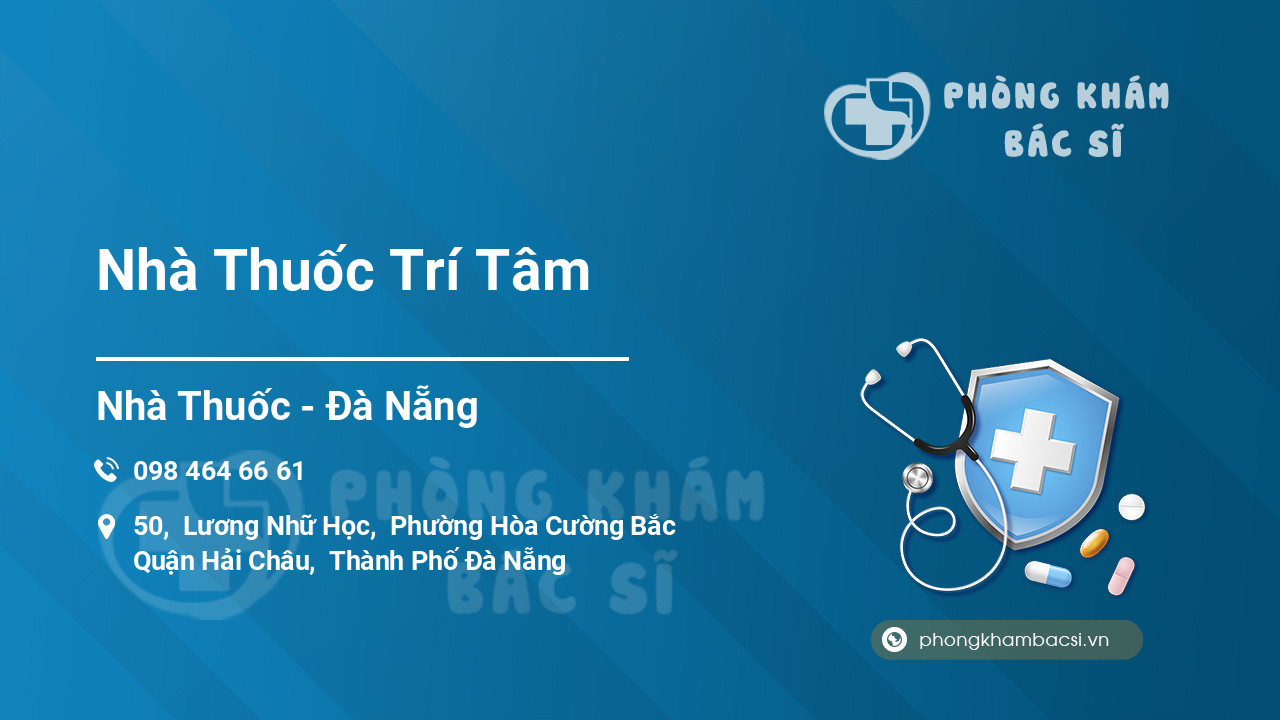 PHÒNG KHÁM BÁC SĨ

Nhà Thuốc Trí Tâm

Nhà Thuốc - Đà Nẵng

098 464 66 61

50, Lương Nhữ Học, Phường Hòa Cường Bắc Quận Hải Châu, Thành Phố Đà Nẵng

PHÒNG KHÁM BÁC SĨ

phongkhambacsi.vn